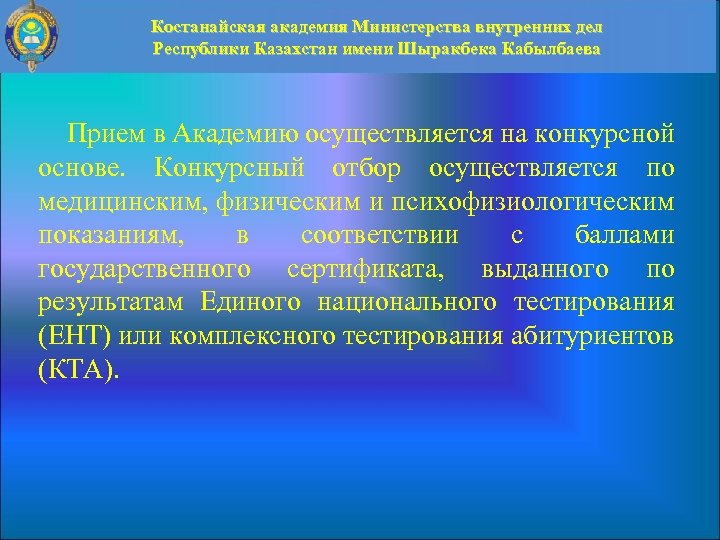 Костанайская академия Министерства внутренних дел Республики Казахстан имени Шыракбека Кабылбаева

Прием в Академию осуществляется на конкурсной основе. Конкурсный отбор осуществляется по медицинским, физическим и психофизиологическим показаниям, в соответствии с баллами государственного сертификата, выданного по результатам Единого национального тестирования (ЕНТ) или комплексного тестирования абитуриентов (КТА).